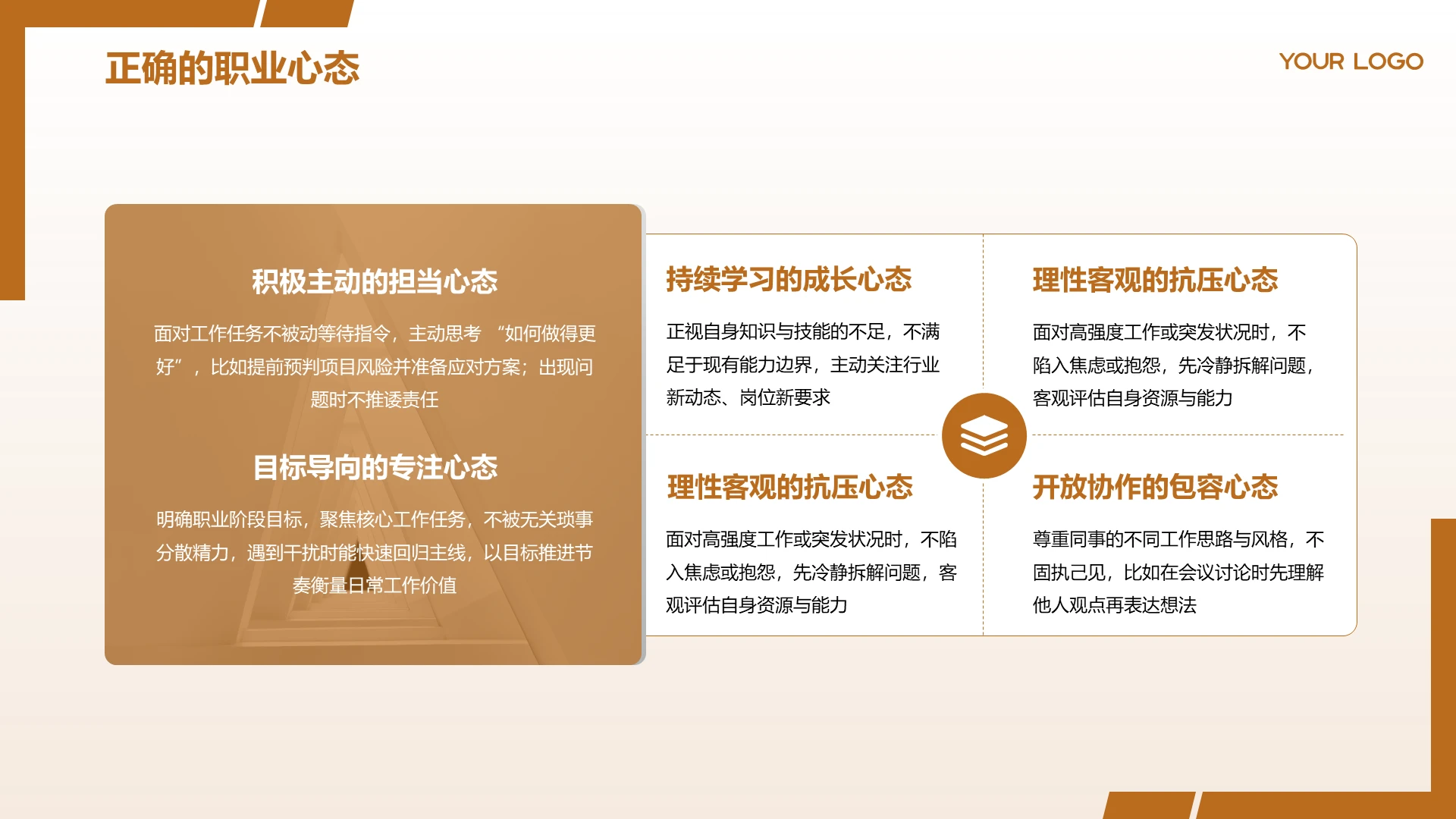 正确的职业心态

YOUR LOGO

积极主动的担当心态

面对工作任务不被动等待指令，主动思考 “如何做得更好”，比如提前预判项目风险并准备应对方案；出现问题时不推诿责任

目标导向的专注心态

明确职业阶段目标，聚焦核心工作任务，不被无关琐事分散精力，遇到干扰时能快速回归主线，以目标推进节奏衡量日常工作价值

持续学习的成长心态

正视自身知识与技能的不足，不满足于现有能力边界，主动关注行业新动态、岗位新要求

理性客观的抗压心态

面对高强度工作或突发状况时，不陷入焦虑或抱怨，先冷静拆解问题，客观评估自身资源与能力

理性客观的抗压心态

面对高强度工作或突发状况时，不陷入焦虑或抱怨，先冷静拆解问题，客观评估自身资源与能力

开放协作的包容心态

尊重同事的不同工作思路与风格，不固执己见，比如在会议讨论时先理解他人观点再表达想法